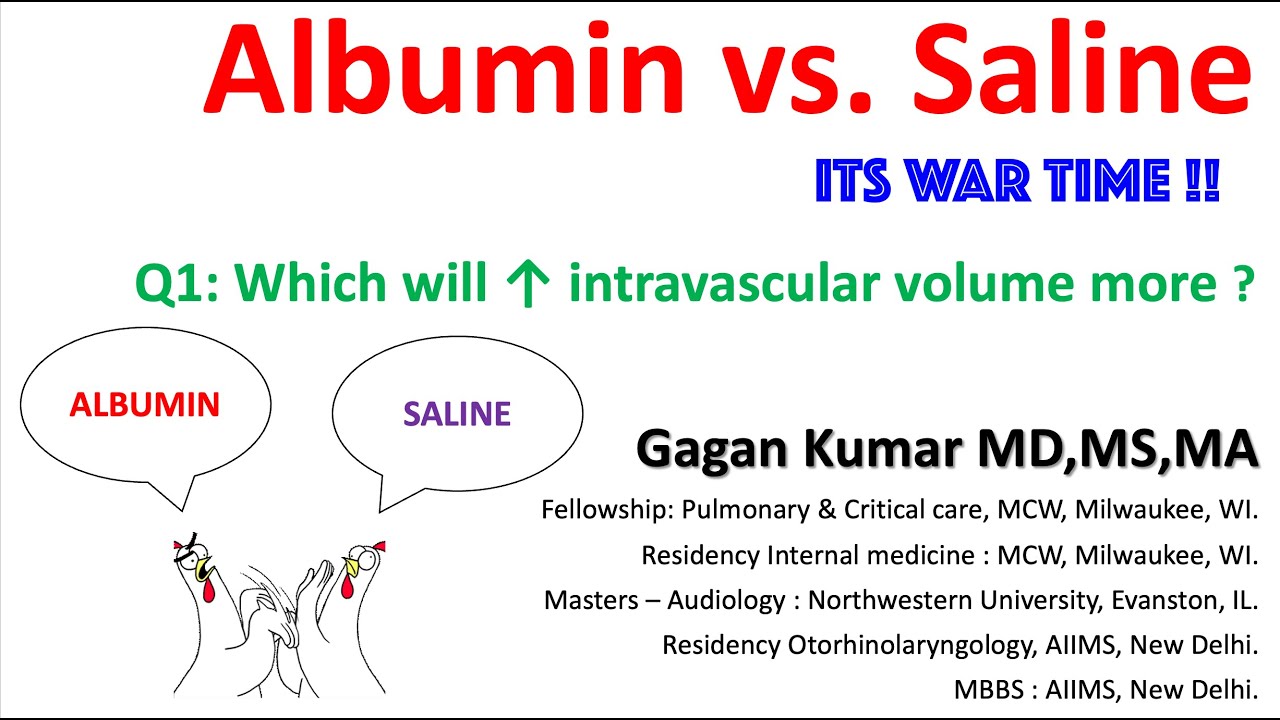 Albumin vs. Saline

ITS WAR TIME !!

Q1: Which will ↑ intravascular volume more ?

ALBUMIN

SALINE

Gagan Kumar MD,MS,MA

Fellowship: Pulmonary & Critical care, MCW, Milwaukee, WI.

Residency Internal medicine : MCW, Milwaukee, WI.

Masters – Audiology : Northwestern University, Evanston, IL.

Residency Otorhinolaryngology, AIIMS, New Delhi.

MBBS : AIIMS, New Delhi.